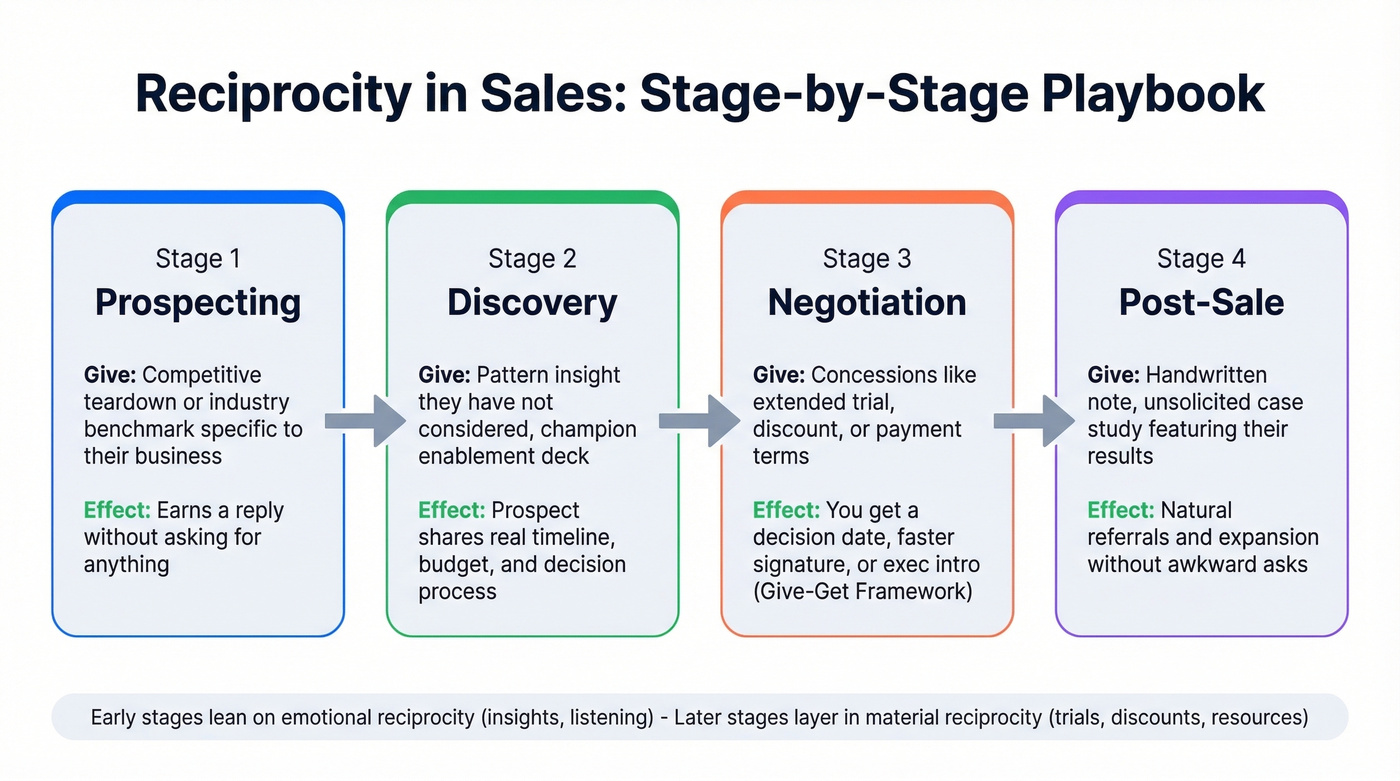 Reciprocity in Sales: Stage-by-Stage Playbook

Stage 1
Prospecting

Give: Competitive teardown or industry benchmark specific to their business

Effect: Earns a reply without asking for anything

Stage 2
Discovery

Give: Pattern insight they have not considered, champion enablement deck

Effect: Prospect shares real timeline, budget, and decision process

Stage 3
Negotiation

Give: Concessions like extended trial, discount, or payment terms

Effect: You get a decision date, faster signature, or exec intro (Give-Get Framework)

Stage 4
Post-Sale

Give: Handwritten note, unsolicited case study featuring their results

Effect: Natural referrals and expansion without awkward asks

Early stages lean on emotional reciprocity (insights, listening) - Later stages layer in material reciprocity (trials, discounts, resources)